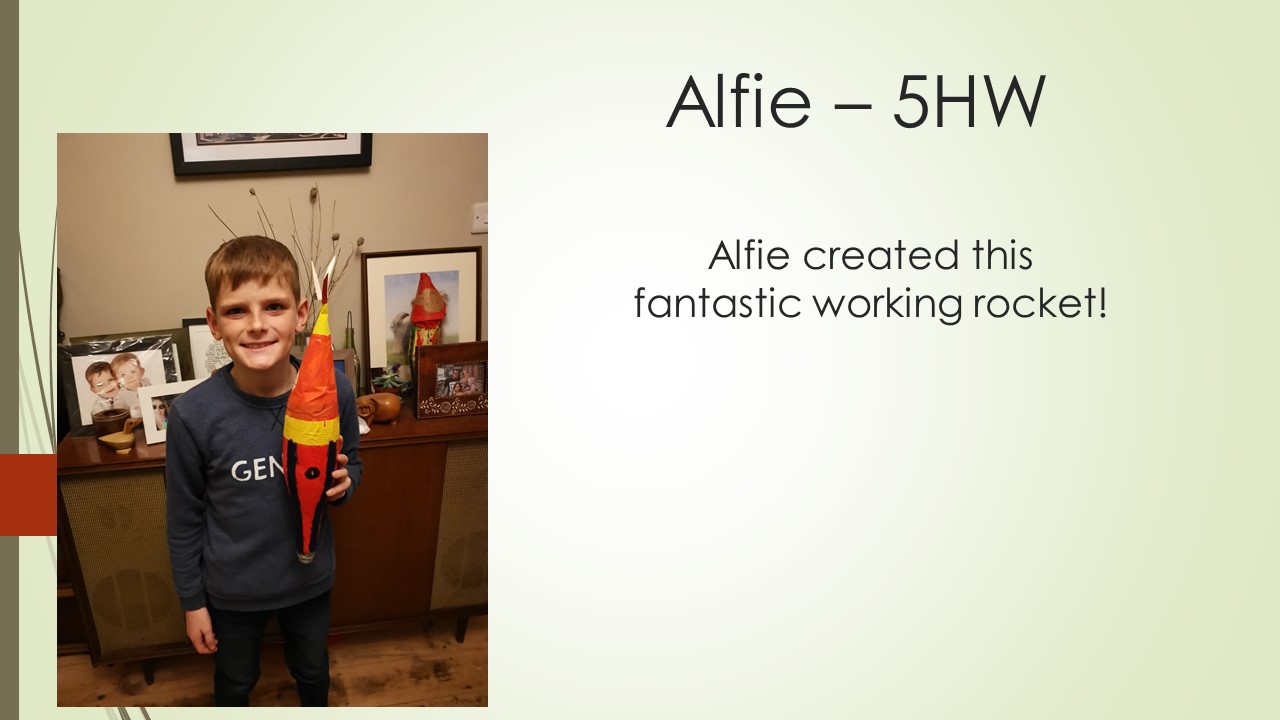 Alfie – 5HW

Alfie created this fantastic working rocket!

GEN